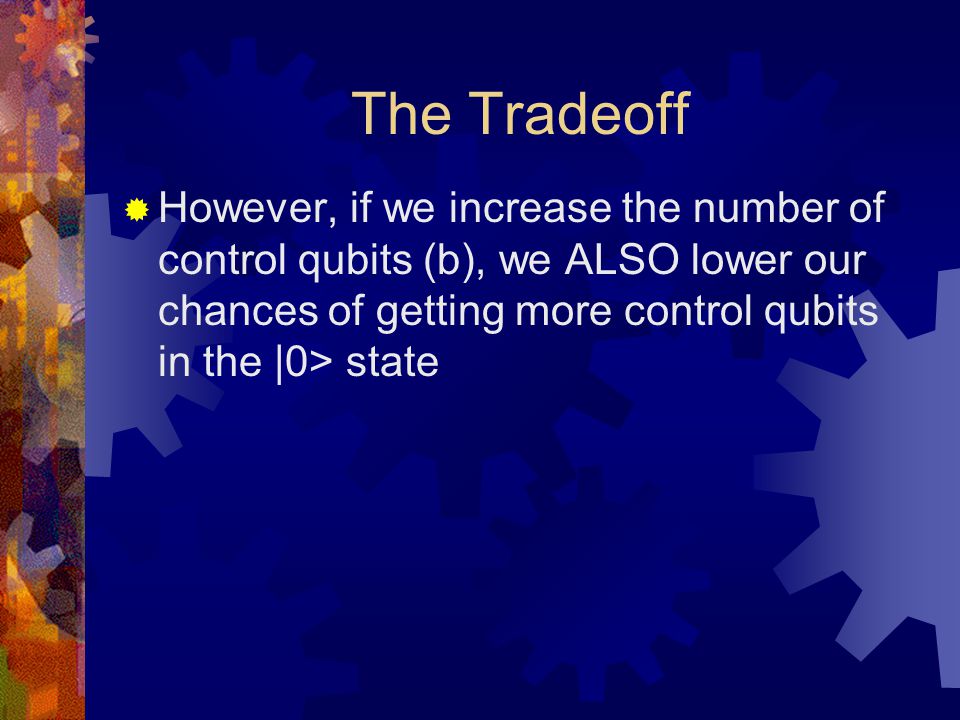 The Tradeoff

However, if we increase the number of control qubits (b), we ALSO lower our chances of getting more control qubits in the |0> state